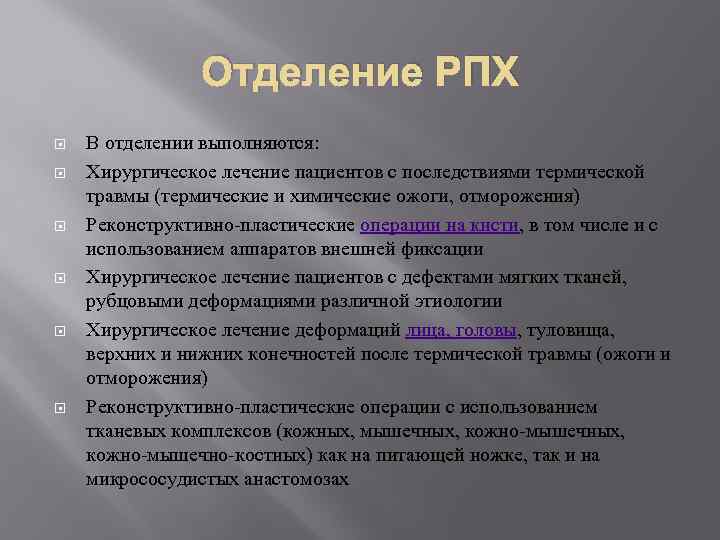 Отделение РПХ

В отделении выполняются:

Хирургическое лечение пациентов с последствиями термической травмы (термические и химические ожоги, отморожения)

Реконструктивно-пластические операции на кисти, в том числе и с использованием аппаратов внешней фиксации

Хирургическое лечение пациентов с дефектами мягких тканей, рубцовыми деформациями различной этиологии

Хирургическое лечение деформаций лица, головы, туловища, верхних и нижних конечностей после термической травмы (ожоги и отморожения)

Реконструктивно-пластические операции с использованием тканевых комплексов (кожных, мышечных, кожно-мышечных, кожно-мышечно-костных) как на питающей ножке, так и на микрососудистых анастомозах